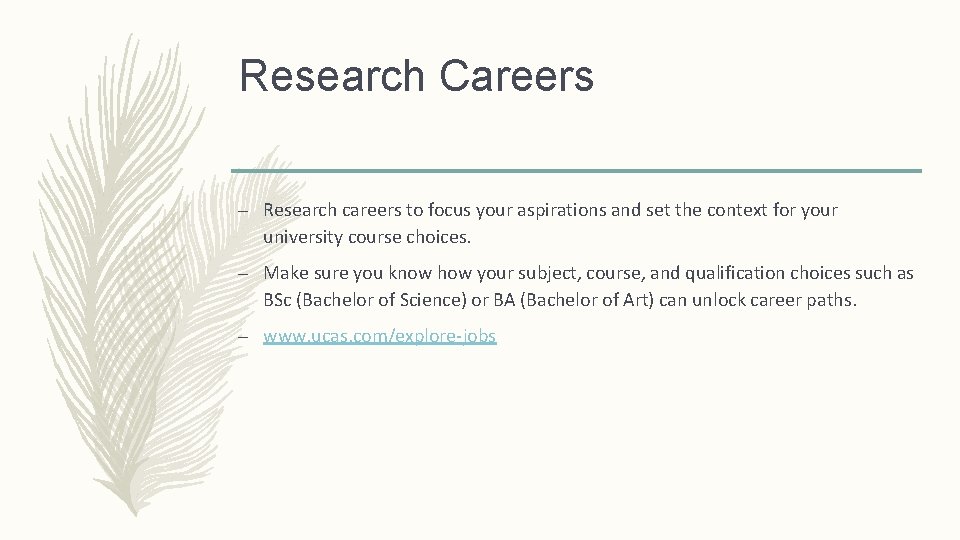 Research Careers

– Research careers to focus your aspirations and set the context for your university course choices.

– Make sure you know how your subject, course, and qualification choices such as BSc (Bachelor of Science) or BA (Bachelor of Art) can unlock career paths.

– www.ucas.com/explore-jobs